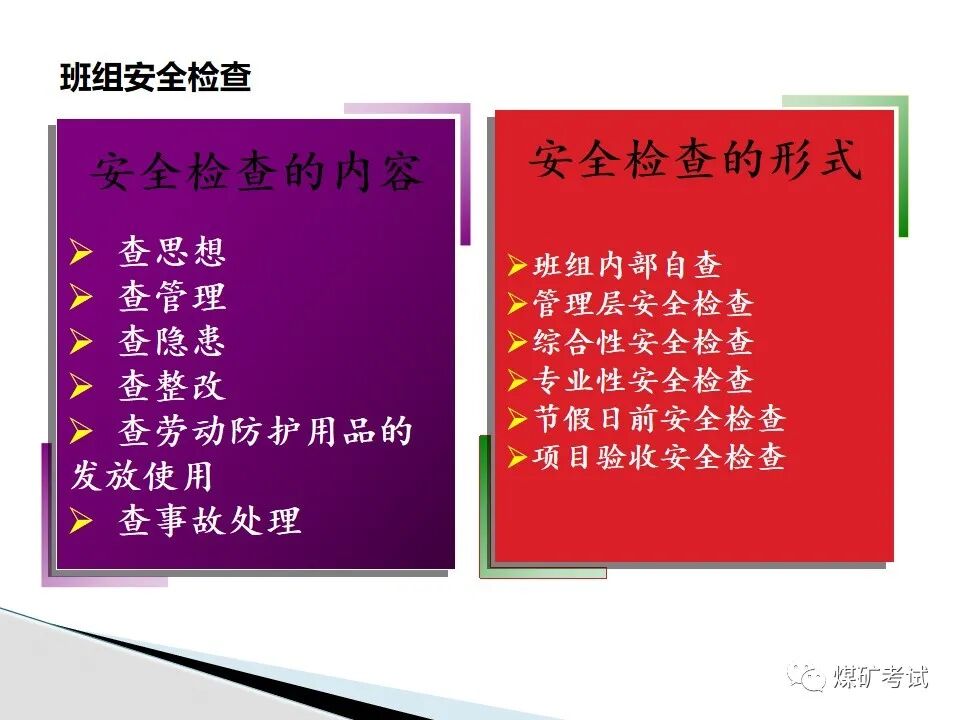 班组安全检查

安全检查的内容

➢ 查思想
➢ 查管理
➢ 查隐患
➢ 查整改
➢ 查劳动防护用品的发放使用
➢ 查事故处理

安全检查的形式

➢班组内部自查
➢管理层安全检查
➢综合性安全检查
➢专业性安全检查
➢节假日前安全检查
➢项目验收安全检查

煤矿考试